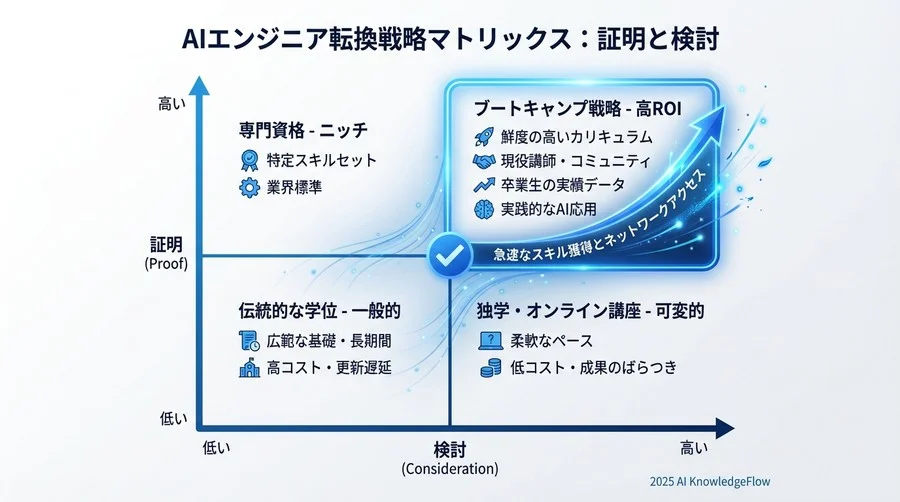 AIエンジニア転換戦略マトリックス：証明と検討

高い

専門資格 - ニッチ

特定スキルセット

業界標準

ブートキャンプ戦略 - 高ROI

鮮度の高いカリキュラム

現役講師・コミュニティ

卒業生の実績データ

実践的なAI応用

急速なスキル獲得とネットワークアクセス

証明
(Proof)

伝統的な学位 - 一般的

広範な基礎・長期間

高コスト・更新遅延

独学・オンライン講座 - 可変的

柔軟なペース

低コスト・成果のばらつき

低い

低い

検討
(Consideration)

高い

2025 AI KnowledgeFlow